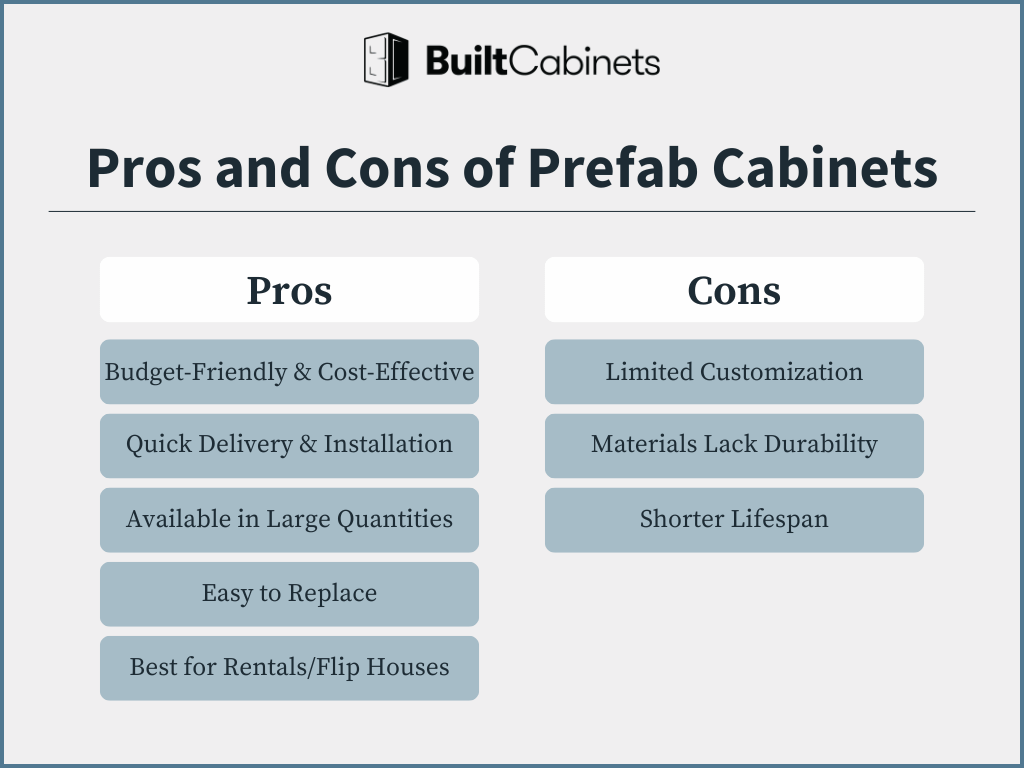 BuiltCabinets

Pros and Cons of Prefab Cabinets

Pros

Budget-Friendly & Cost-Effective

Quick Delivery & Installation

Available in Large Quantities

Easy to Replace

Best for Rentals/Flip Houses

Cons

Limited Customization

Materials Lack Durability

Shorter Lifespan